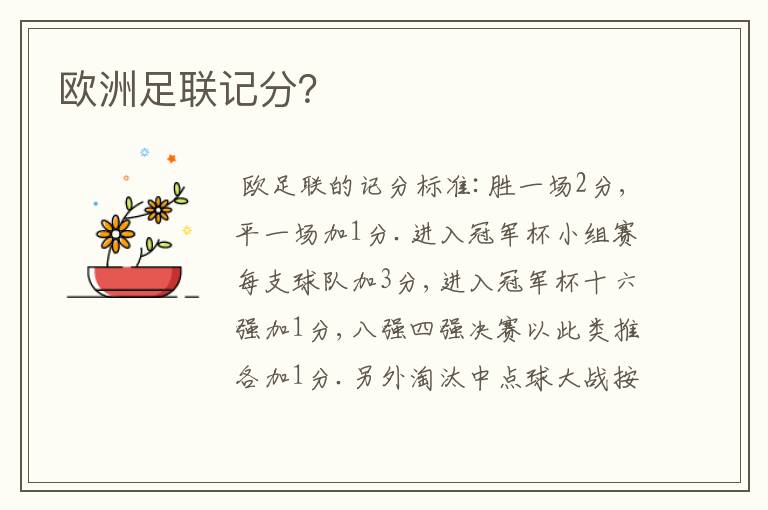 欧洲足联记分?

欧足联的记分标准:胜一场2分,平一场加1分.进入冠军杯小组赛每支球队加3分,进入冠军杯十六强加1分,八强四强决赛以此类推各加1分.另外淘汰中点球大战按